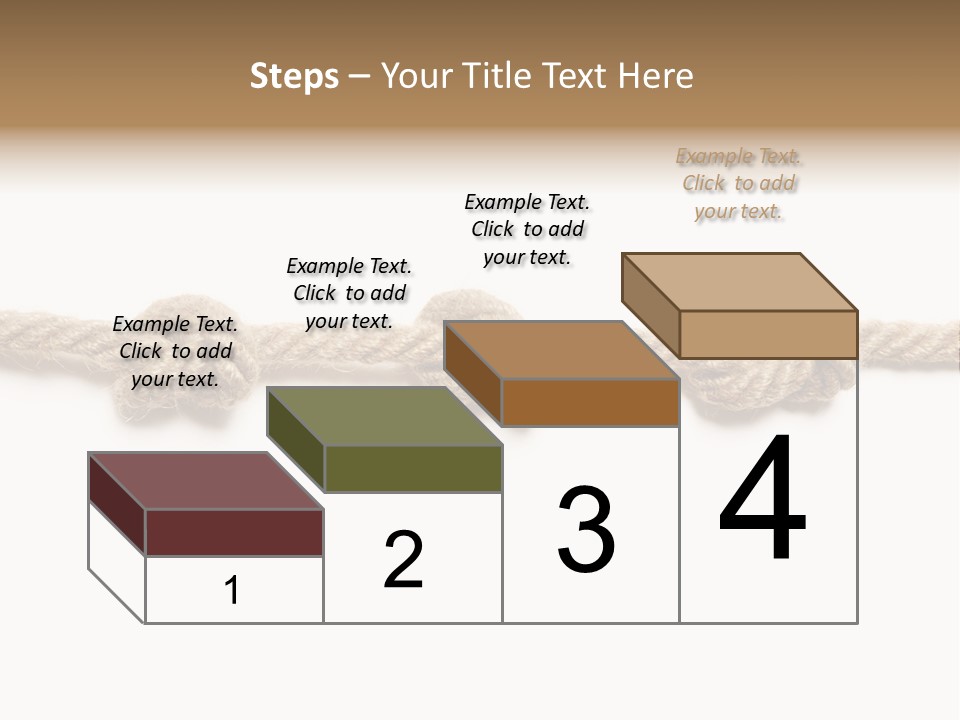 Steps – Your Title Text Here

Example Text. Click to add your text.

Example Text. Click to add your text.

Example Text. Click to add your text.

Example Text. Click to add your text.

1

2

3

4